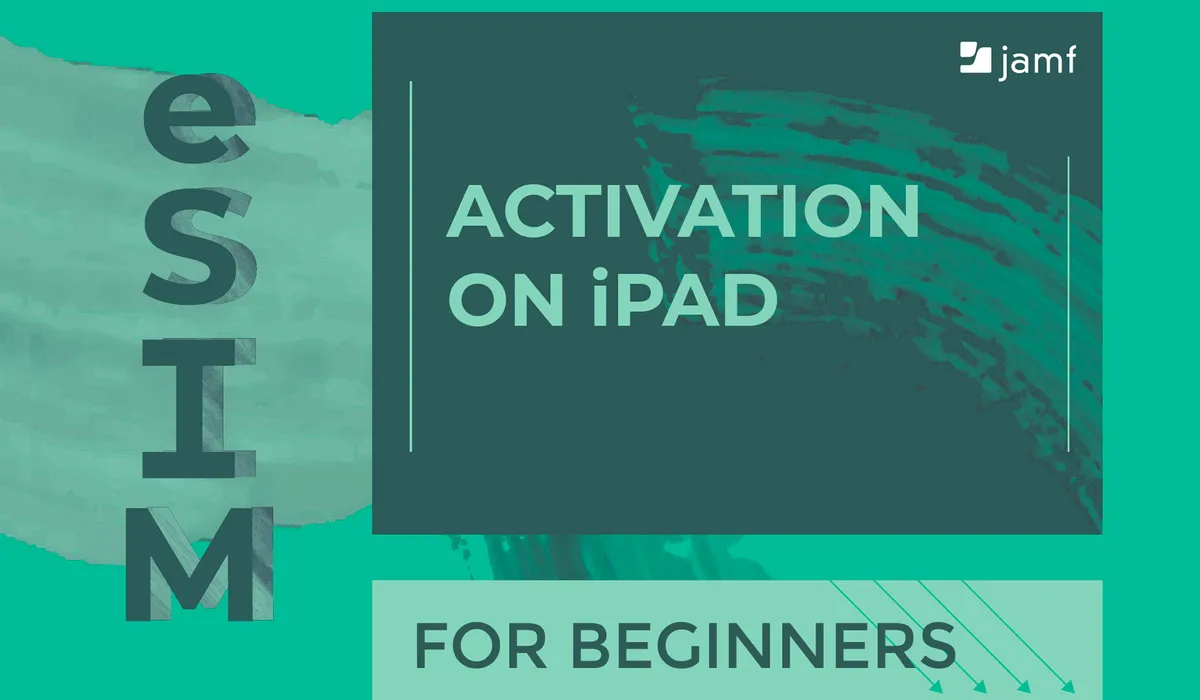 eSIM

jamf

ACTIVATION ON iPAD

FOR BEGINNERS